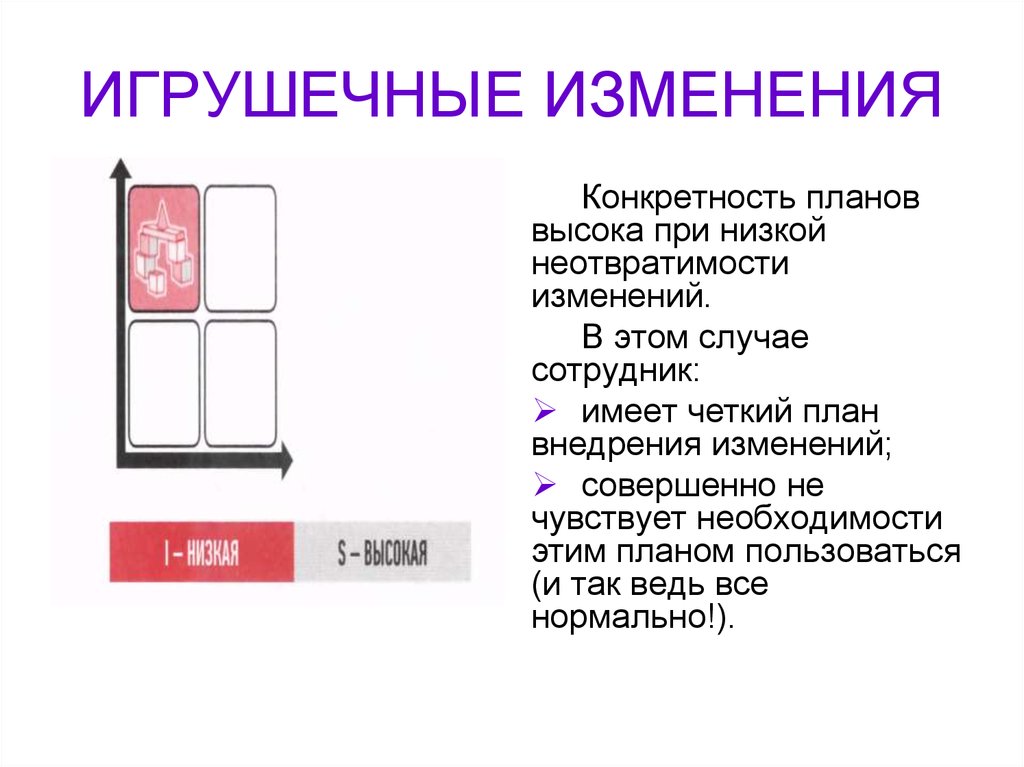 ИГРУШЕЧНЫЕ ИЗМЕНЕНИЯ

I – НИЗКАЯ

S – ВЫСОКАЯ

Конкретность планов высока при низкой неотвратимости изменений.

В этом случае сотрудник:

➢ имеет четкий план внедрения изменений;

➢ совершенно не чувствует необходимости этим планом пользоваться (и так ведь все нормально!).